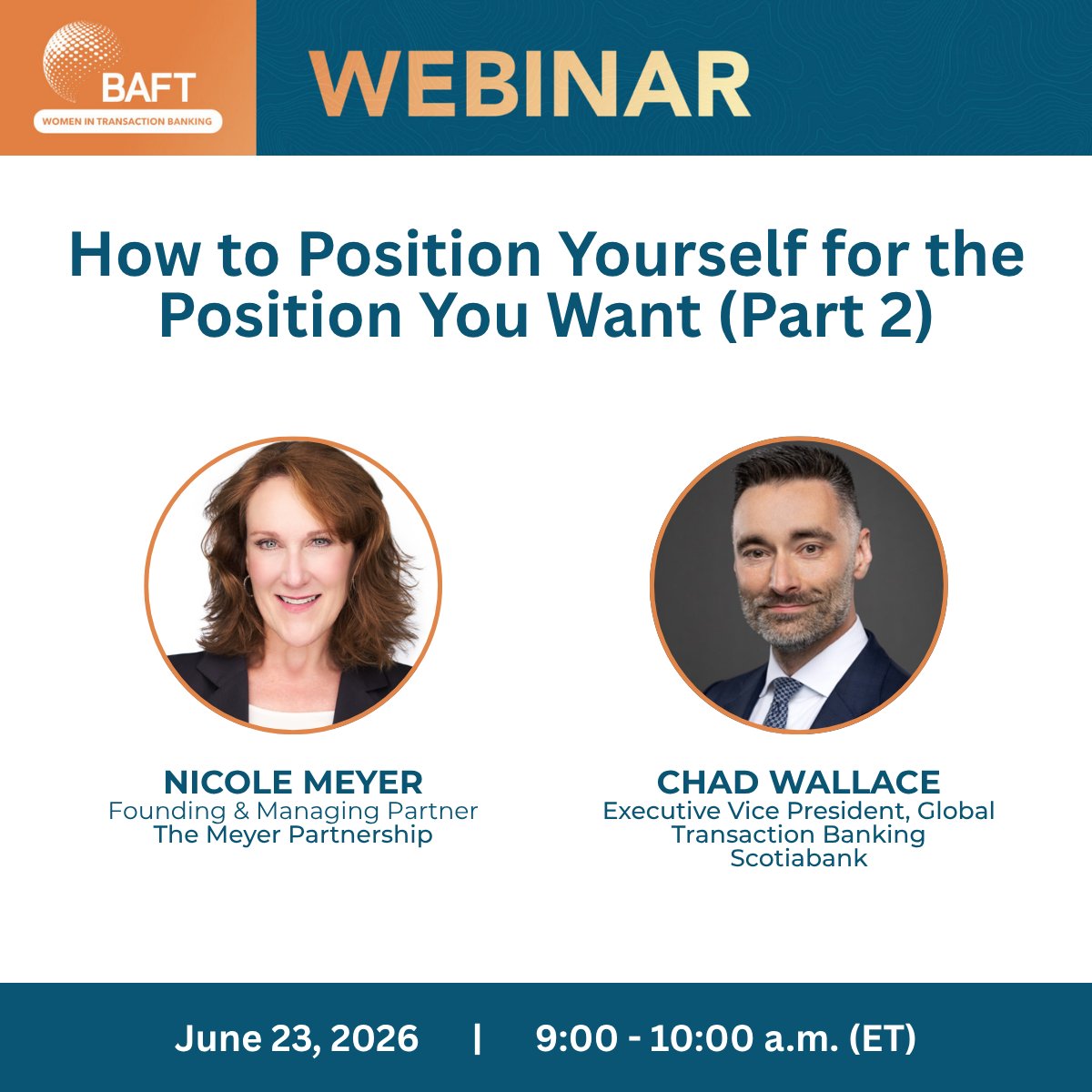 BAFT
WOMEN IN TRANSACTION BANKING

WEBINAR

How to Position Yourself for the Position You Want (Part 2)

NICOLE MEYER
Founding & Managing Partner
The Meyer Partnership

CHAD WALLACE
Executive Vice President, Global Transaction Banking
Scotiabank

June 23, 2026 | 9:00 - 10:00 a.m. (ET)